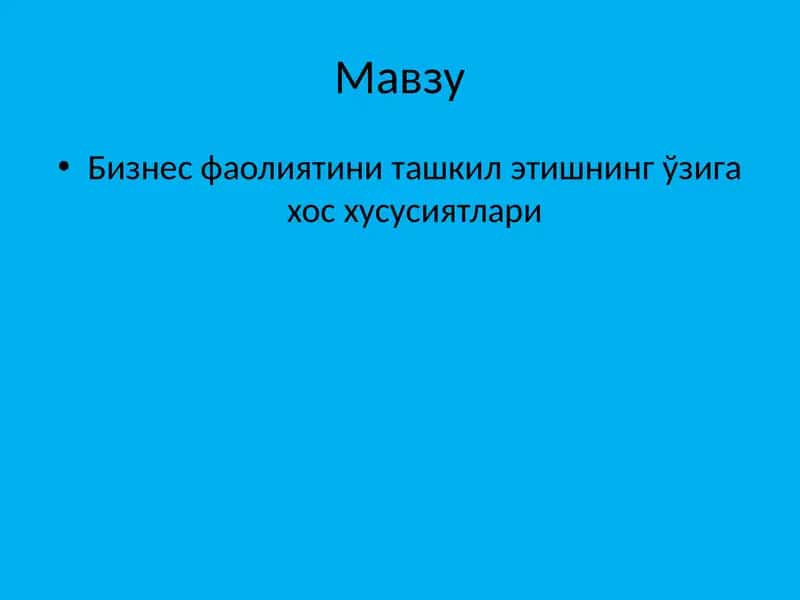 Мавзу

• Бизнес фаолиятини ташкил этишнинг ўзига хос хусусиятлари